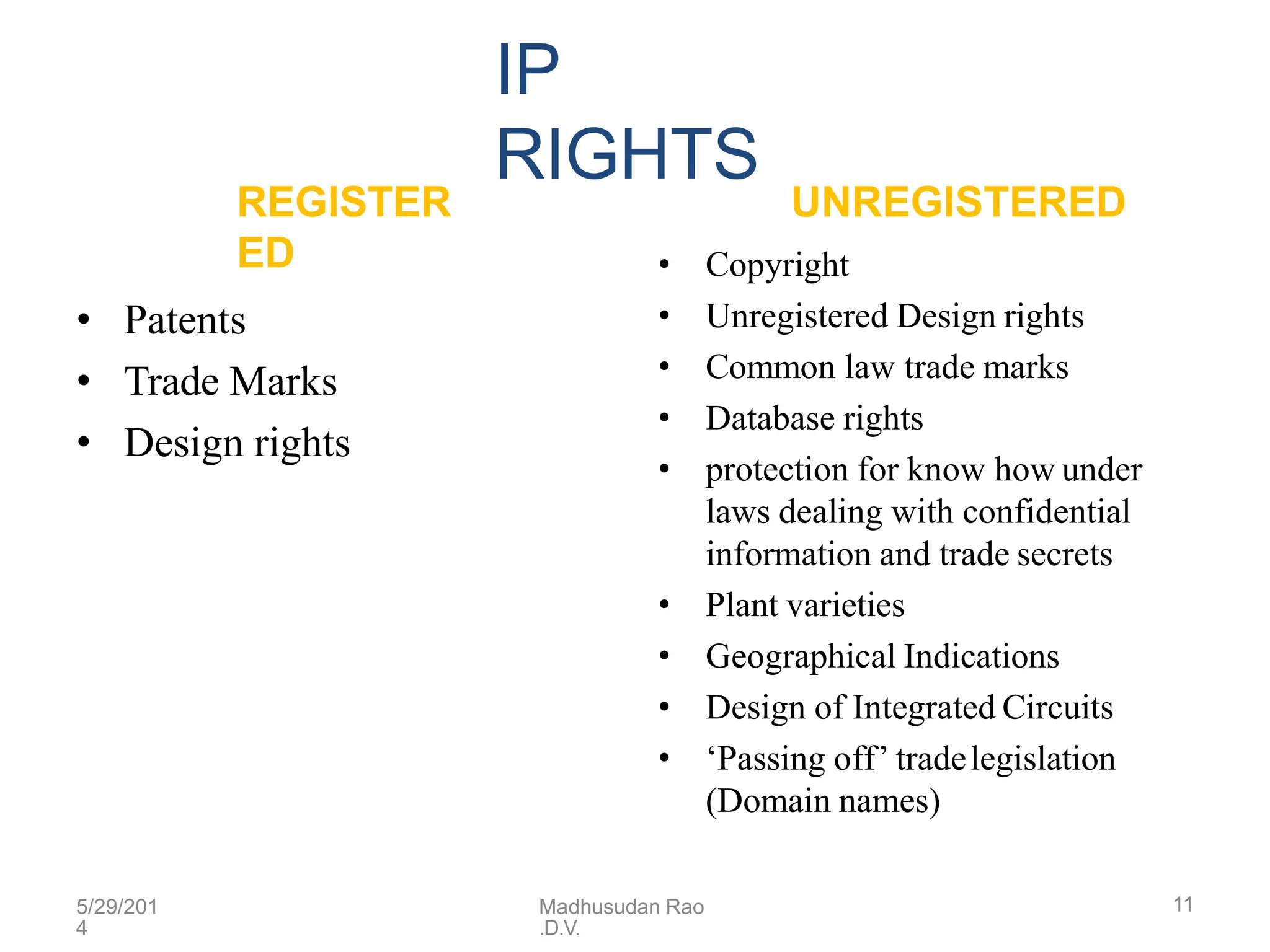 IP RIGHTS

REGISTERED

• Patents
• Trade Marks
• Design rights

UNREGISTERED

• Copyright
• Unregistered Design rights
• Common law trade marks
• Database rights
• protection for know how under laws dealing with confidential information and trade secrets
• Plant varieties
• Geographical Indications
• Design of Integrated Circuits
• ‘Passing off’ trade legislation (Domain names)

5/29/2014

Madhusudan Rao .D.V.

11